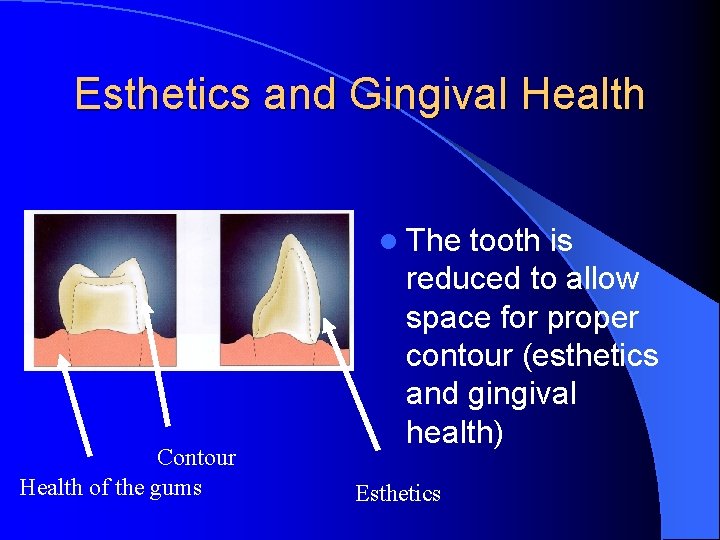 Esthetics and Gingival Health

The tooth is reduced to allow space for proper contour (esthetics and gingival health)

Contour

Health of the gums

Esthetics